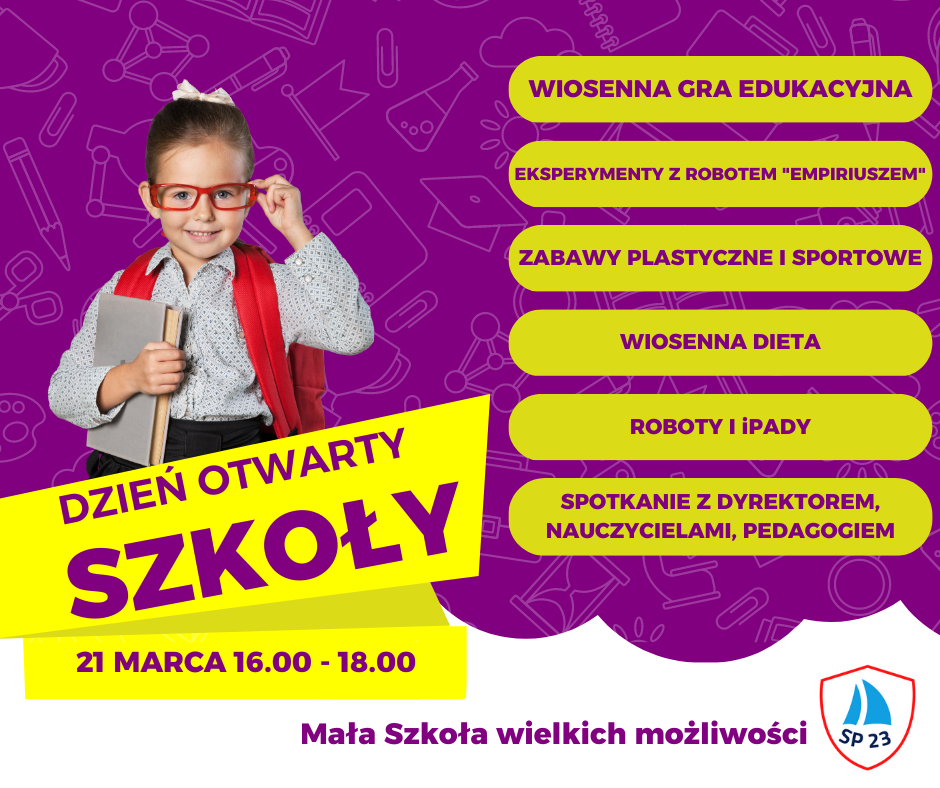 WIOSENNA GRA EDUKACYJNA

EKSPERYMENTY Z ROBOTEM "EMPIRIUSZEM"

ZABAWY PLASTYCZNE I SPORTOWE

WIOSENNA DIETA

ROBOTY I iPADY

SPOTKANIE Z DYREKTOREM, NAUCZYCIELAMI, PEDAGOGIEM

DZIEŃ OTWARTY

SZKOŁY

21 MARCA 16.00 - 18.00

Mała Szkoła wielkich możliwości

SP 23